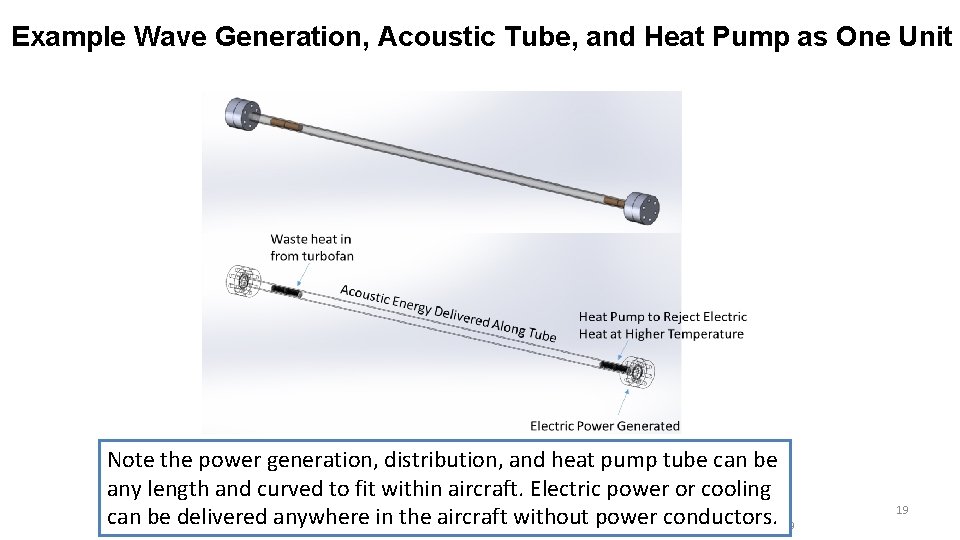 Example Wave Generation, Acoustic Tube, and Heat Pump as One Unit

Waste heat in from turbofan

Acoustic Energy Delivered Along Tube

Heat Pump to Reject Electric Heat at Higher Temperature

Electric Power Generated

Note the power generation, distribution, and heat pump tube can be any length and curved to fit within aircraft. Electric power or cooling can be delivered anywhere in the aircraft without power conductors.

19